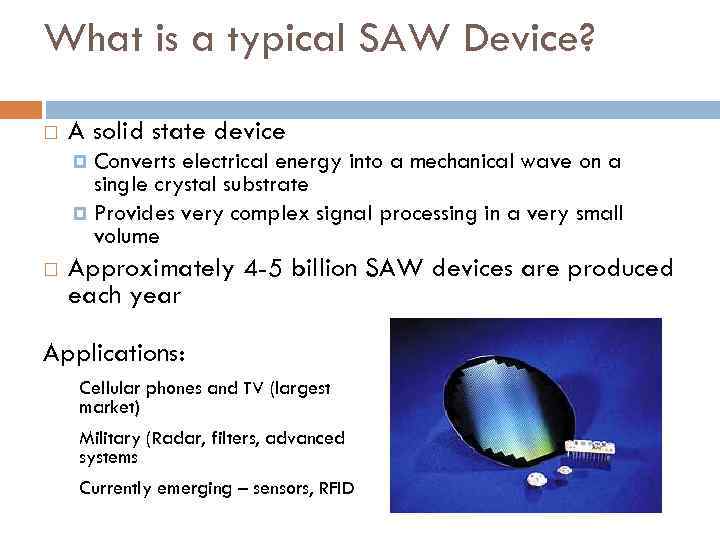 What is a typical SAW Device?

A solid state device

Converts electrical energy into a mechanical wave on a single crystal substrate

Provides very complex signal processing in a very small volume

Approximately 4-5 billion SAW devices are produced each year

Applications:

Cellular phones and TV (largest market)

Military (Radar, filters, advanced systems

Currently emerging – sensors, RFID